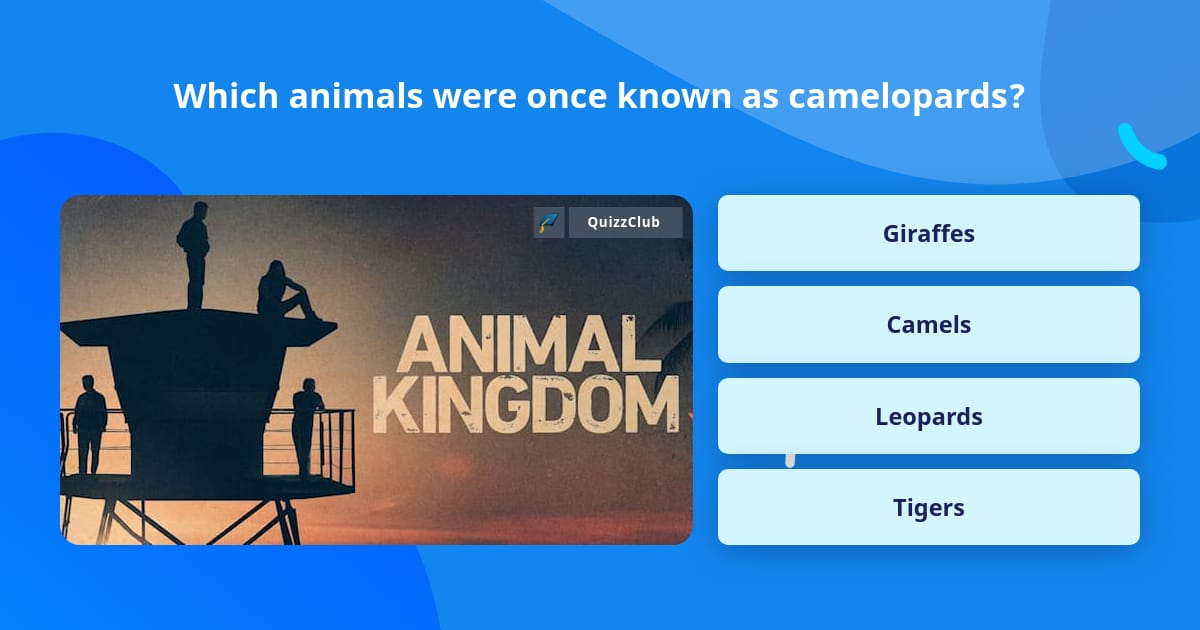 Which animals were once known as camelopards?

QuizzClub

ANIMAL KINGDOM

Giraffes

Camels

Leopards

Tigers